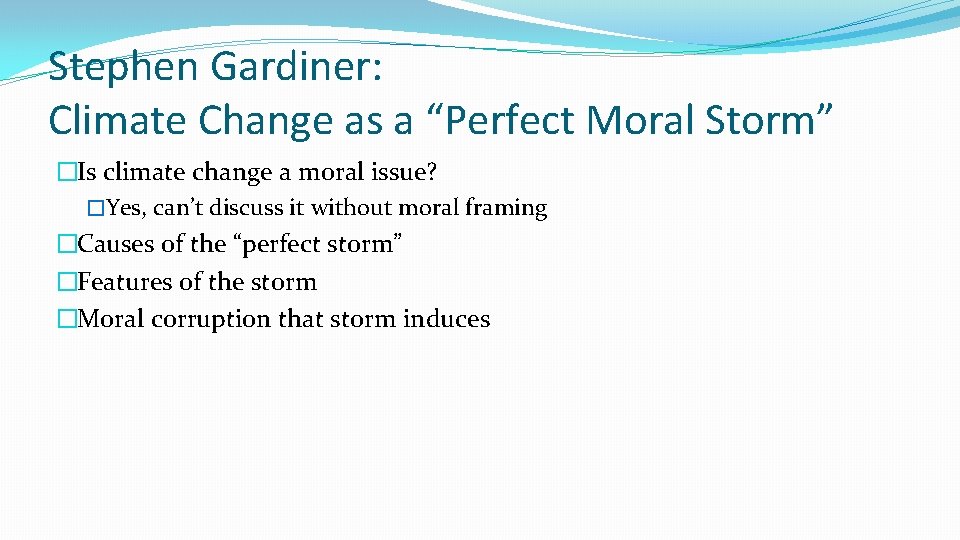 Stephen Gardiner:
Climate Change as a “Perfect Moral Storm”

�Is climate change a moral issue?

�Yes, can’t discuss it without moral framing

�Causes of the “perfect storm”

�Features of the storm

�Moral corruption that storm induces